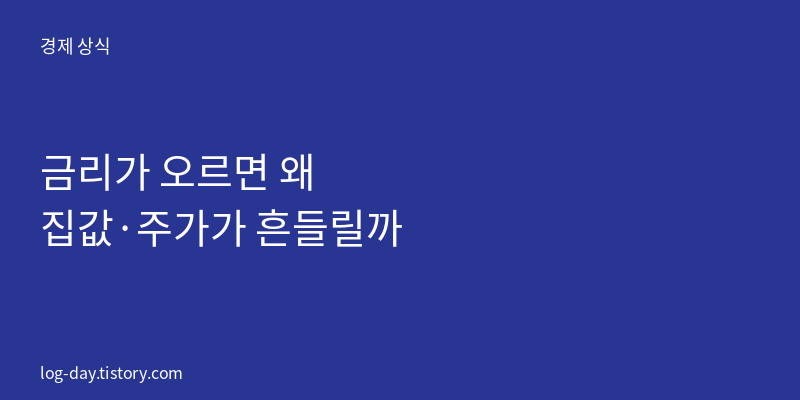 경제 상식

금리가 오르면 왜
집값·주가가 흔들릴까

log-day.tistory.com